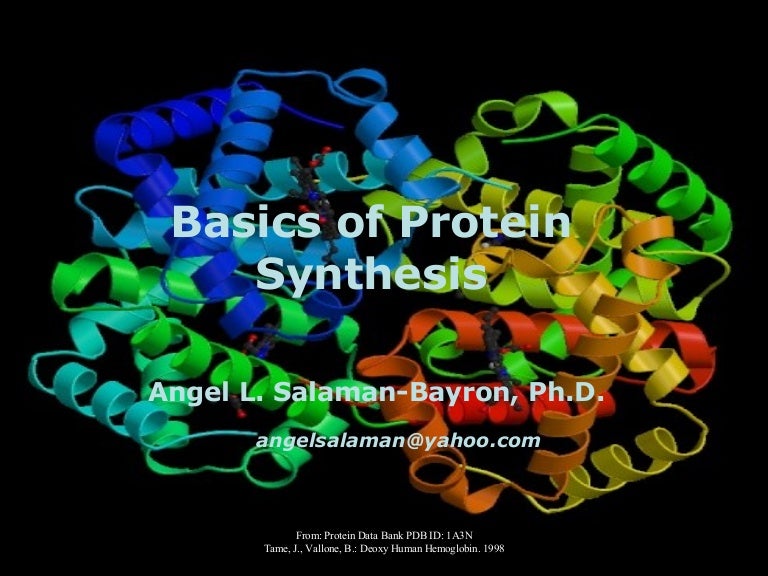 Basics of Protein Synthesis

Angel L. Salaman-Bayron, Ph.D.

angelsalaman@yahoo.com

From: Protein Data Bank PDB ID: 1A3N
Tame, J., Vallone, B.: Deoxy Human Hemoglobin. 1998